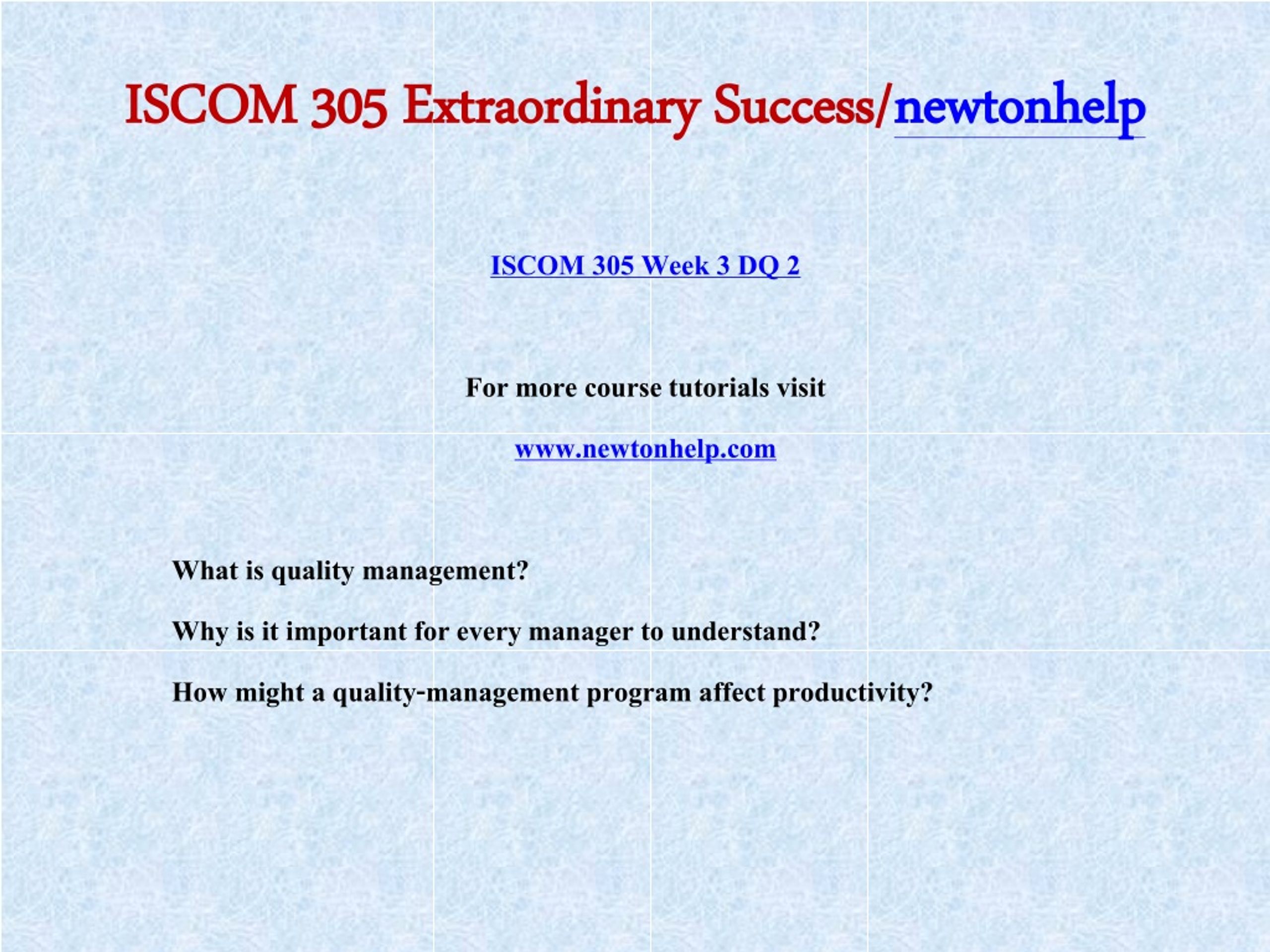 ISCOM 305 Extraordinary Success/newtonhelp

ISCOM 305 Week 3 DQ 2

For more course tutorials visit

www.newtonhelp.com

What is quality management?

Why is it important for every manager to understand?

How might a quality-management program affect productivity?